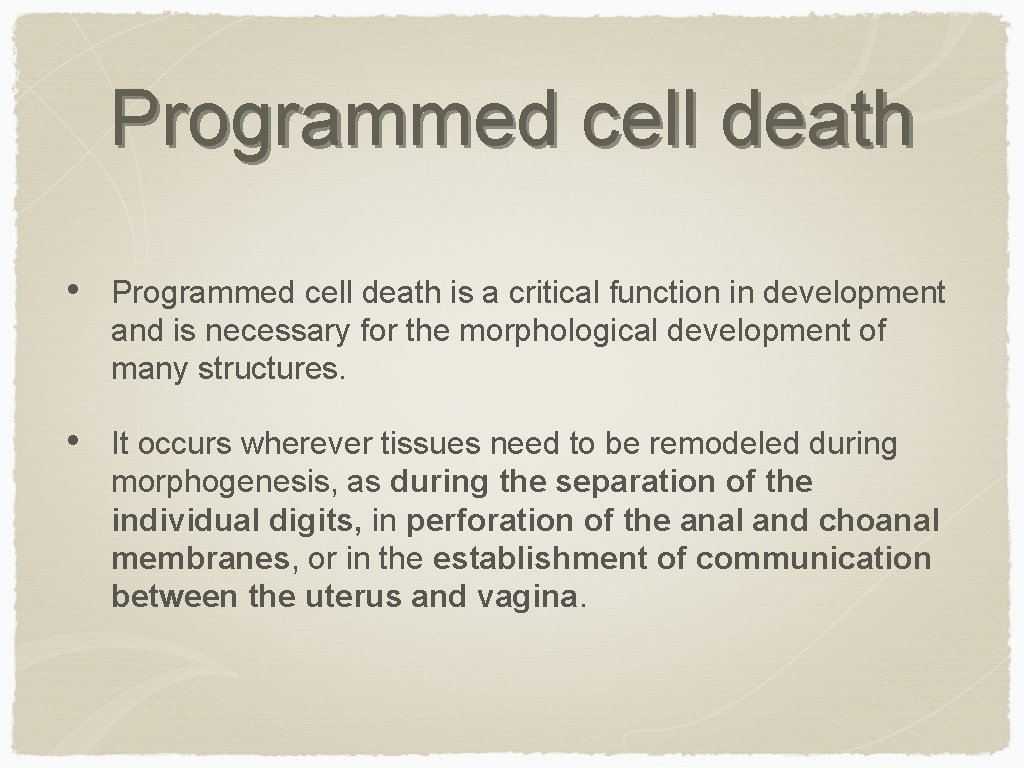 Programmed cell death

• Programmed cell death is a critical function in development and is necessary for the morphological development of many structures.

• It occurs wherever tissues need to be remodeled during morphogenesis, as during the separation of the individual digits, in perforation of the anal and choanal membranes, or in the establishment of communication between the uterus and vagina.